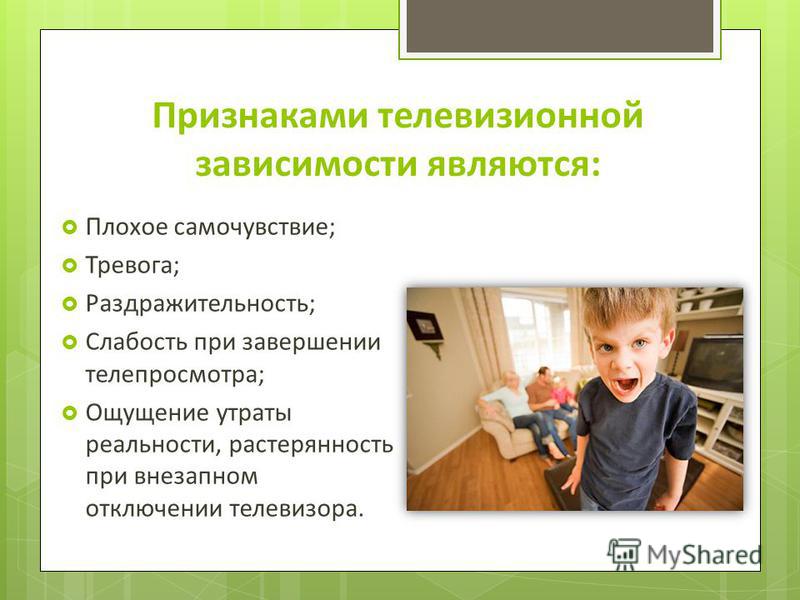 Признаками телевизионной зависимости являются:

Плохое самочувствие;

Тревога;

Раздражительность;

Слабость при завершении телепросмотра;

Ощущение утраты реальности, растерянность при внезапном отключении телевизора.

MyShared